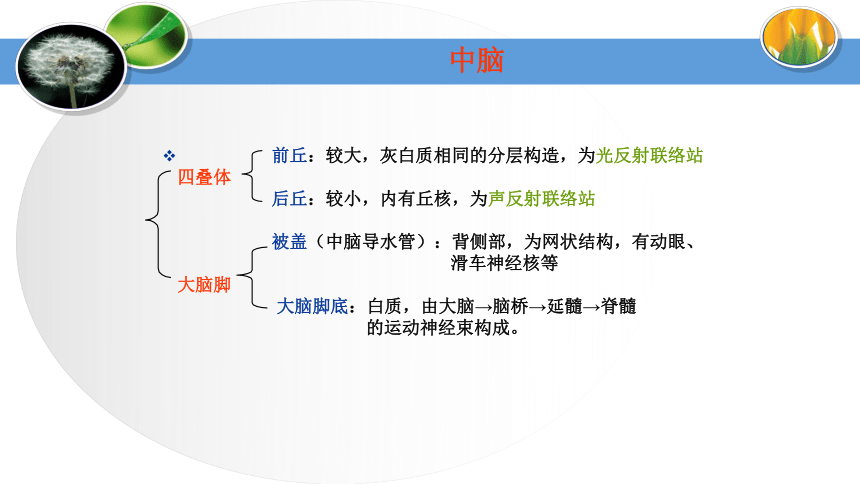 中脑

❖

四叠体

前丘：较大，灰白质相同的分层构造，为光反射联络站

后丘：较小，内有丘核，为声反射联络站

大脑脚

被盖（中脑导水管）：背侧部，为网状结构，有动眼、滑车神经核等

大脑脚底：白质，由大脑→脑桥→延髓→脊髓的运动神经束构成。